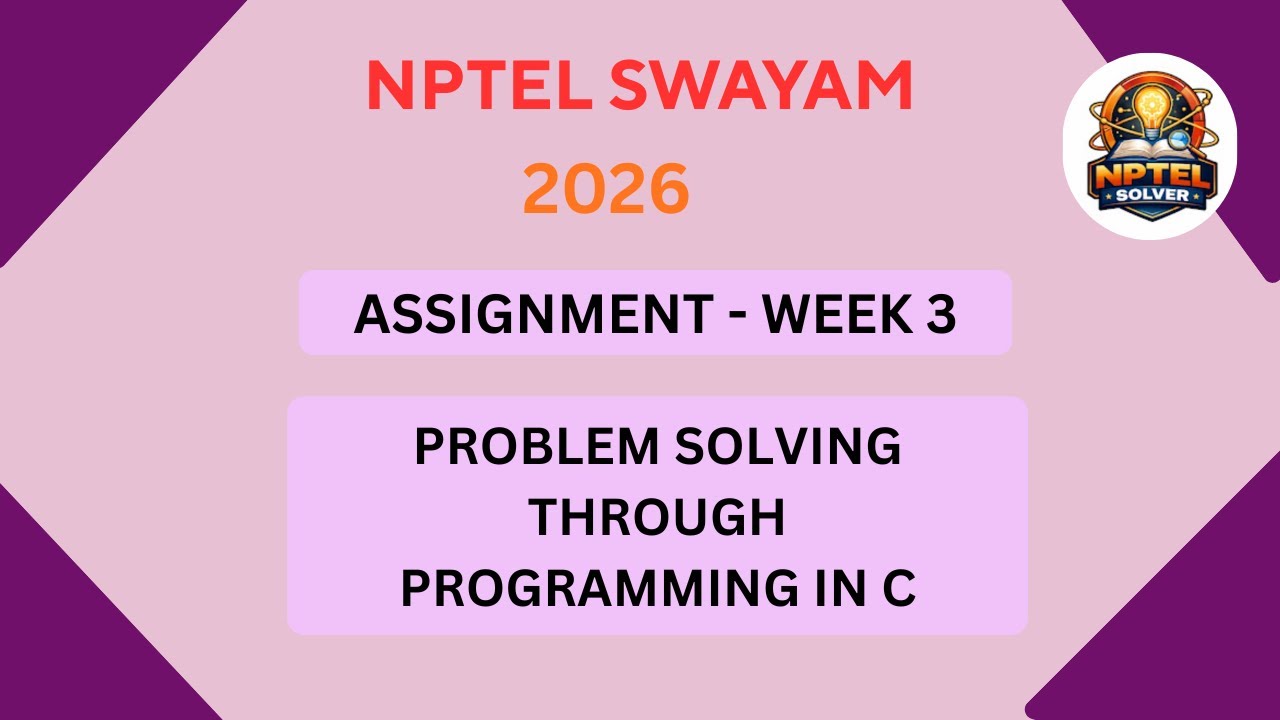 NPTEL SWAYAM
2026

NPTEL SOLVER

ASSIGNMENT - WEEK 3

PROBLEM SOLVING THROUGH PROGRAMMING IN C